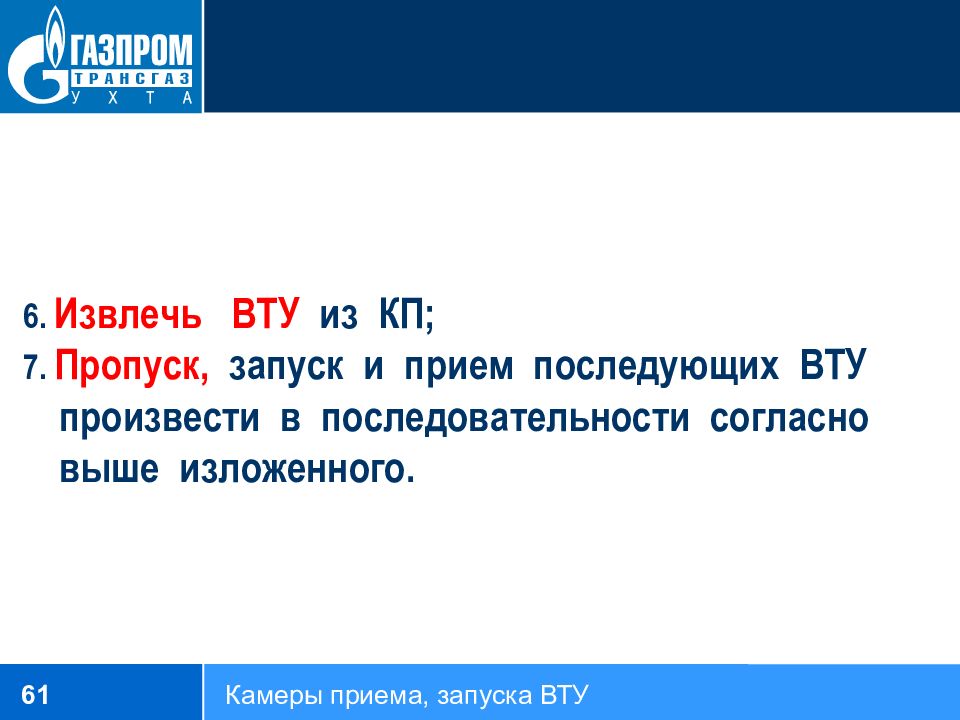 ГАЗПРОМ
ТРАНСГАЗ
УХТА

6. Извлечь ВТУ из КП;
7. Пропуск, запуск и прием последующих ВТУ произвести в последовательности согласно выше изложенного.

61
Камеры приема, запуска ВТУ